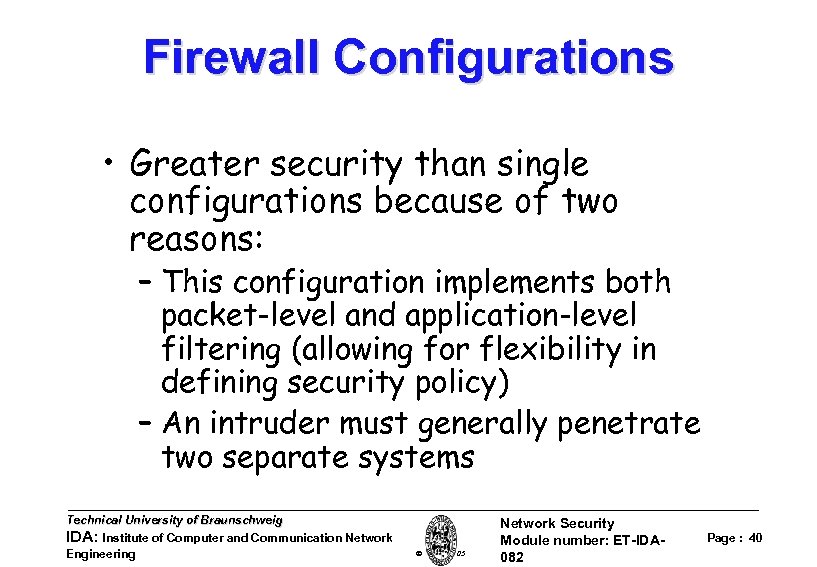 Firewall Configurations

• Greater security than single configurations because of two reasons:

– This configuration implements both packet-level and application-level filtering (allowing for flexibility in defining security policy)

– An intruder must generally penetrate two separate systems

Technical University of Braunschweig
IDA: Institute of Computer and Communication Network Engineering

© 05

Network Security
Module number: ET-IDA-082

Page : 40